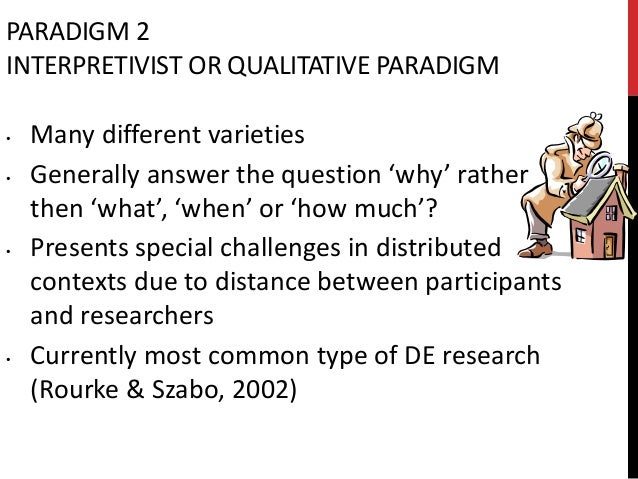 PARADIGM 2
INTERPRETIVIST OR QUALITATIVE PARADIGM

• Many different varieties
• Generally answer the question ‘why’ rather then ‘what’, ‘when’ or ‘how much’?
• Presents special challenges in distributed contexts due to distance between participants and researchers
• Currently most common type of DE research (Rourke & Szabo, 2002)